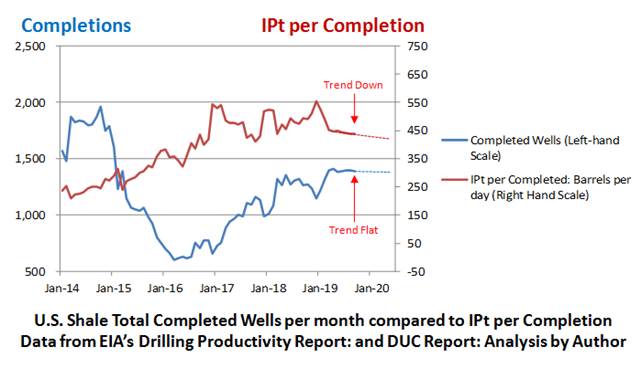 Completions

IPt per Completion

2,500
2,000
1,500
1,000
500

750
650
550
450
350
250
150
50
-50

Trend Down

Trend Flat

Jan-14 Jan-15 Jan-16 Jan-17 Jan-18 Jan-19 Jan-20

Completed Wells (Left-hand Scale)

IPt per Completed: Barrels per day (Right Hand Scale)

U.S. Shale Total Completed Wells per month compared to IPt per Completion
Data from EIA's Drilling Productivity Report: and DUC Report: Analysis by Author